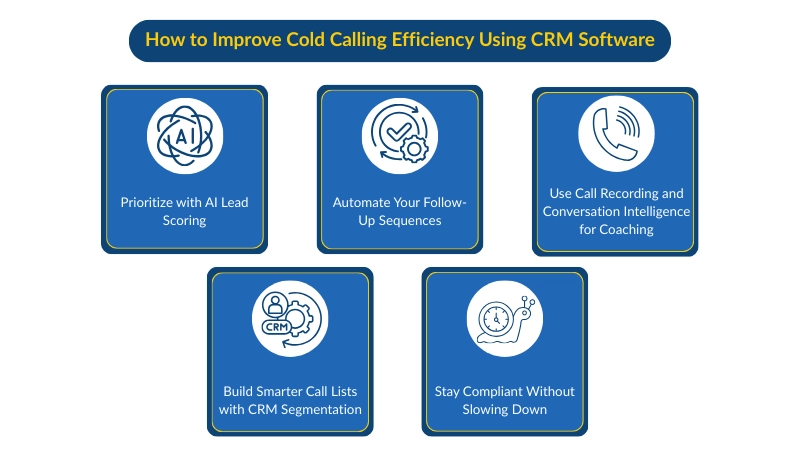 How to Improve Cold Calling Efficiency Using CRM Software

AI

Prioritize with AI Lead Scoring

Automate Your Follow-Up Sequences

Use Call Recording and Conversation Intelligence for Coaching

CRM

Build Smarter Call Lists with CRM Segmentation

Stay Compliant Without Slowing Down